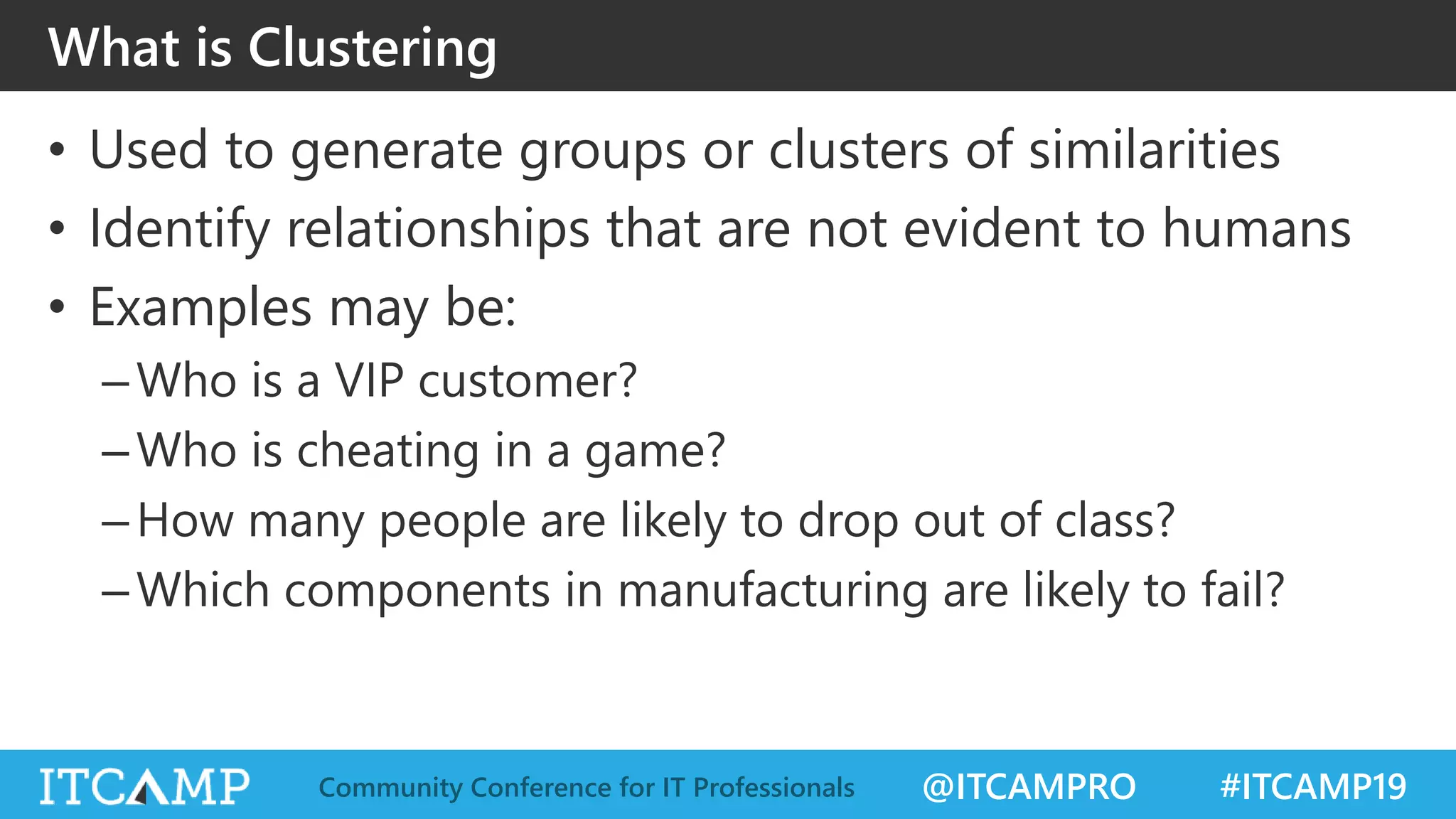 What is Clustering

• Used to generate groups or clusters of similarities
• Identify relationships that are not evident to humans
• Examples may be:
– Who is a VIP customer?
– Who is cheating in a game?
– How many people are likely to drop out of class?
– Which components in manufacturing are likely to fail?

ITCAMP Community Conference for IT Professionals @ITCAMPRO #ITCAMP19